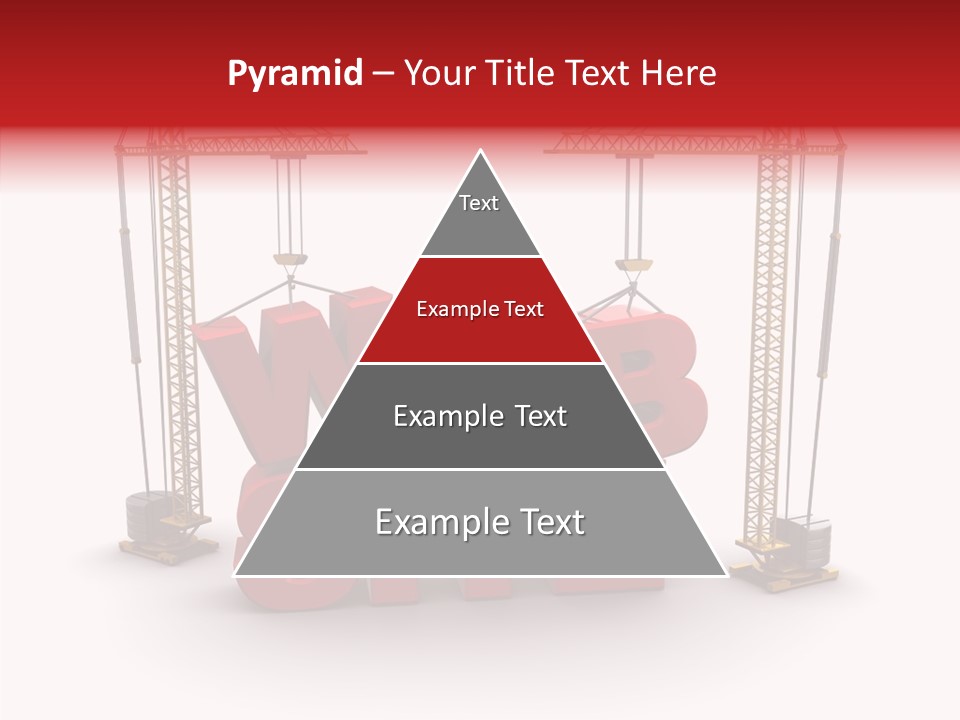 Pyramid – Your Title Text Here

Text

Example Text

Example Text

Example Text